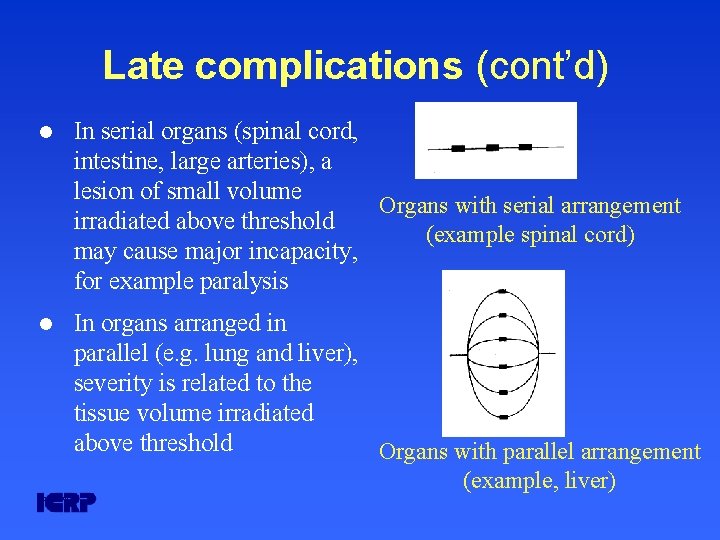 Late complications (cont'd)

• In serial organs (spinal cord, intestine, large arteries), a lesion of small volume irradiated above threshold may cause major incapacity, for example paralysis

• In organs arranged in parallel (e.g. lung and liver), severity is related to the tissue volume irradiated above threshold

Organs with serial arrangement (example spinal cord)

Organs with parallel arrangement (example, liver)

ICRP